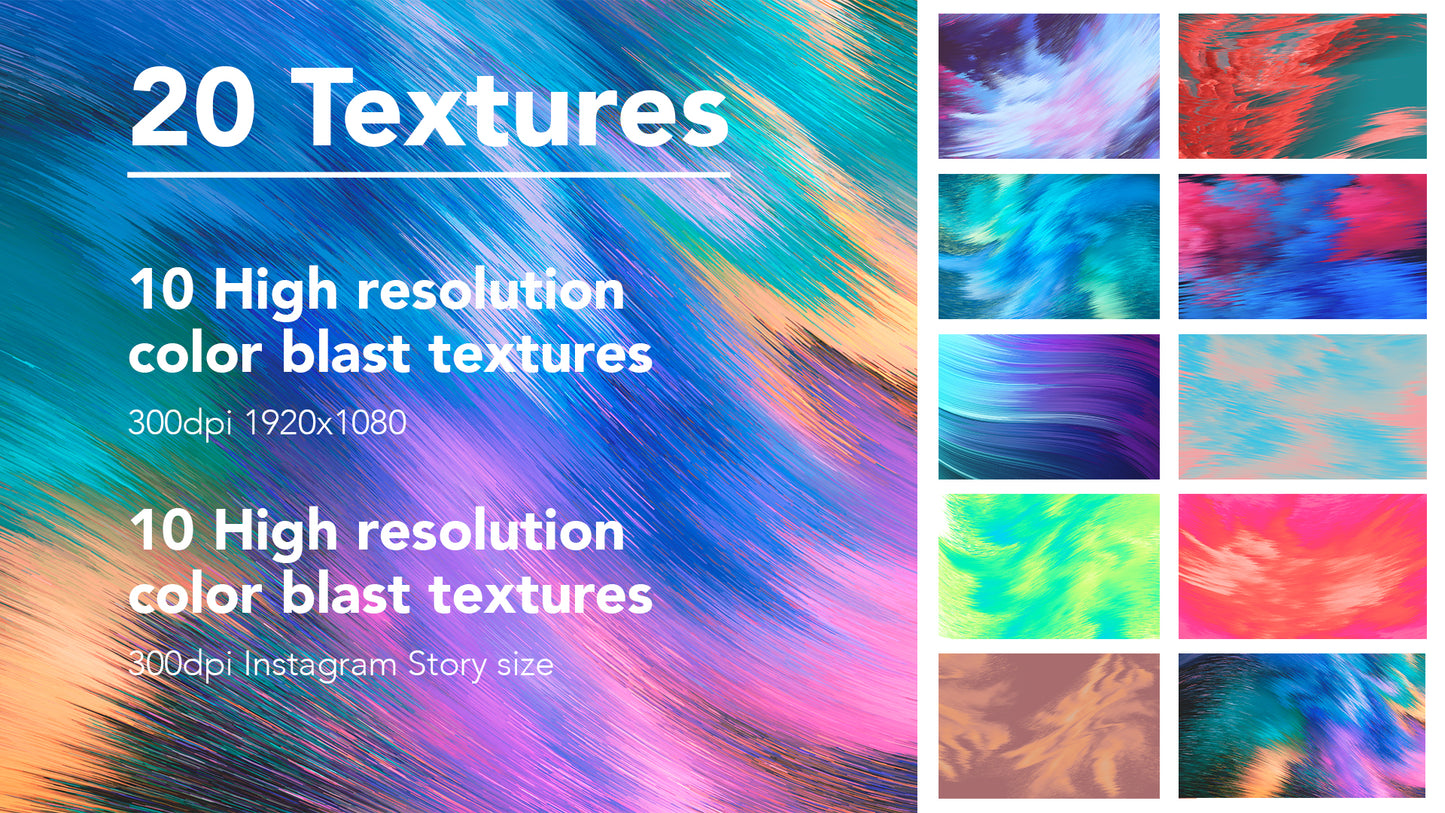 20 Textures

10 High resolution color blast textures

300dpi 1920x1080

10 High resolution color blast textures

300dpi Instagram Story size